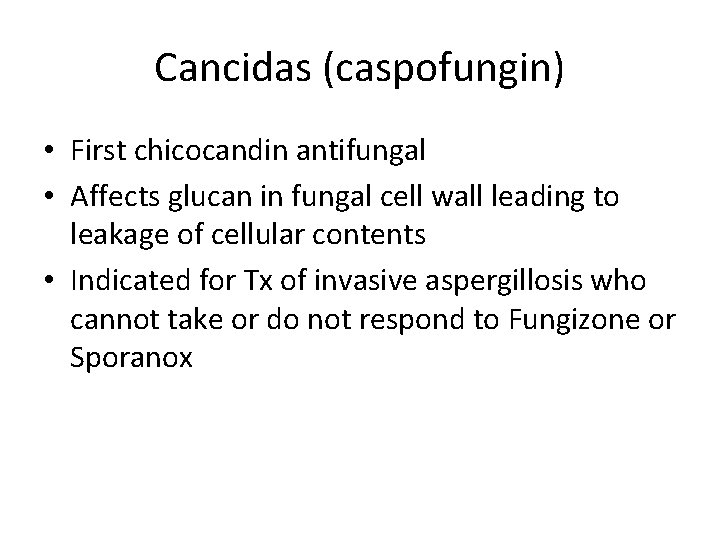 Cancidas (caspofungin)

• First chicocandin antifungal
• Affects glucan in fungal cell wall leading to leakage of cellular contents
• Indicated for Tx of invasive aspergillosis who cannot take or do not respond to Fungizone or Sporanox